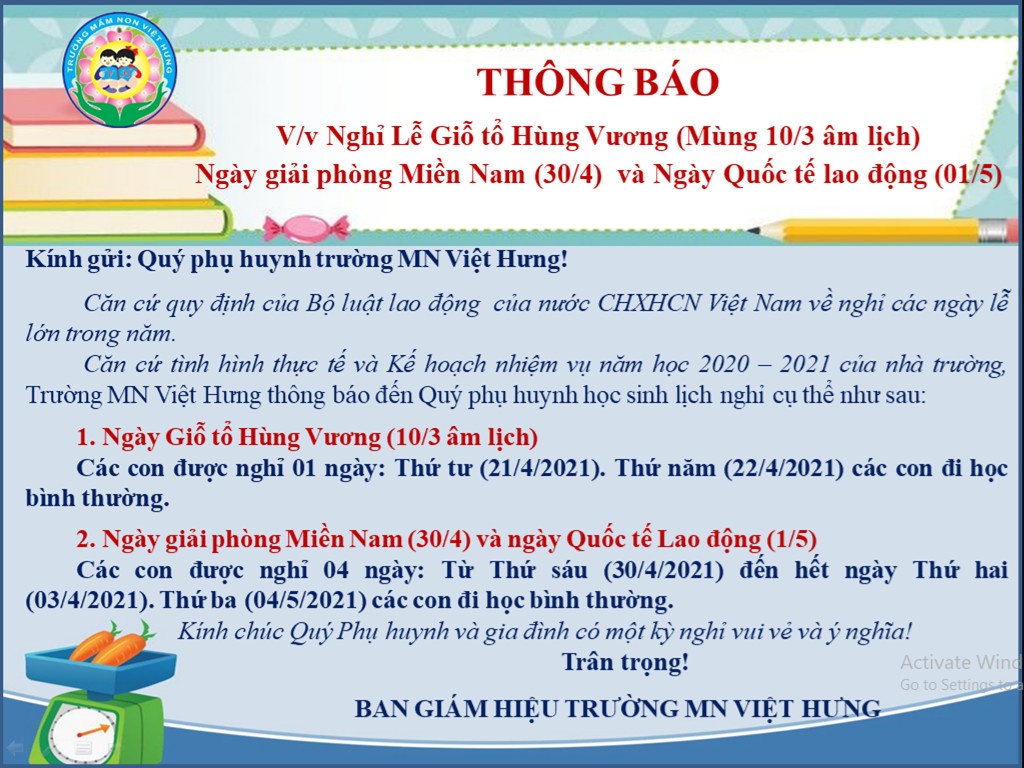 TRƯỜNG MẦM NON VIỆT HƯNG

THÔNG BÁO

V/v Nghỉ Lễ Giỗ tổ Hùng Vương (Mùng 10/3 âm lịch)

Ngày giải phòng Miền Nam (30/4) và Ngày Quốc tế lao động (01/5)

Kính gửi: Quý phụ huynh trường MN Việt Hưng!

Căn cứ quy định của Bộ luật lao động của nước CHXHCN Việt Nam về nghỉ các ngày lễ lớn trong năm.

Căn cứ tình hình thực tế và Kế hoạch nhiệm vụ năm học 2020 – 2021 của nhà trường, Trường MN Việt Hưng thông báo đến Quý phụ huynh học sinh lịch nghỉ cụ thể như sau:

1. Ngày Giỗ tổ Hùng Vương (10/3 âm lịch)

Các con được nghỉ 01 ngày: Thứ tư (21/4/2021). Thứ năm (22/4/2021) các con đi học bình thường.

2. Ngày giải phòng Miền Nam (30/4) và ngày Quốc tế Lao động (1/5)

Các con được nghỉ 04 ngày: Từ Thứ sáu (30/4/2021) đến hết ngày Thứ hai (03/4/2021). Thứ ba (04/5/2021) các con đi học bình thường.

Kính chúc Quý Phụ huynh và gia đình có một kỳ nghỉ vui vẻ và ý nghĩa!

Trân trọng!

BAN GIÁM HIỆU TRƯỜNG MN VIỆT HƯNG

Activate Wind
Go to Settings to a